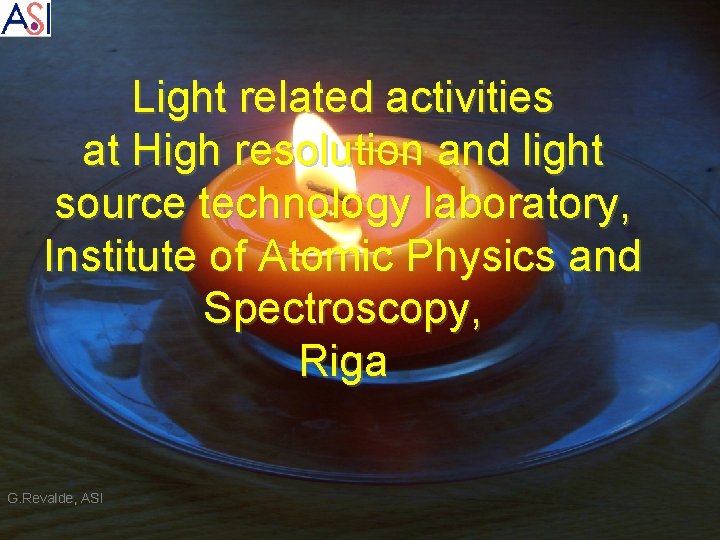 ASI

Light related activities at High resolution and light source technology laboratory, Institute of Atomic Physics and Spectroscopy, Riga

G.Revalde, ASI